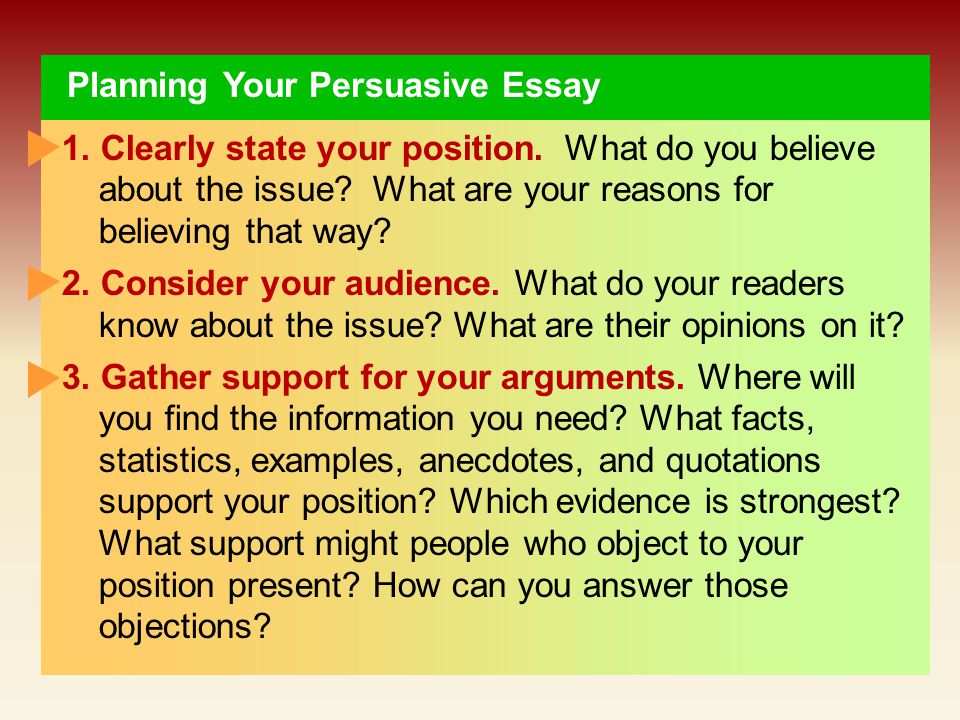 Planning Your Persuasive Essay

1. Clearly state your position. What do you believe about the issue? What are your reasons for believing that way?

2. Consider your audience. What do your readers know about the issue? What are their opinions on it?

3. Gather support for your arguments. Where will you find the information you need? What facts, statistics, examples, anecdotes, and quotations support your position? Which evidence is strongest? What support might people who object to your position present? How can you answer those objections?